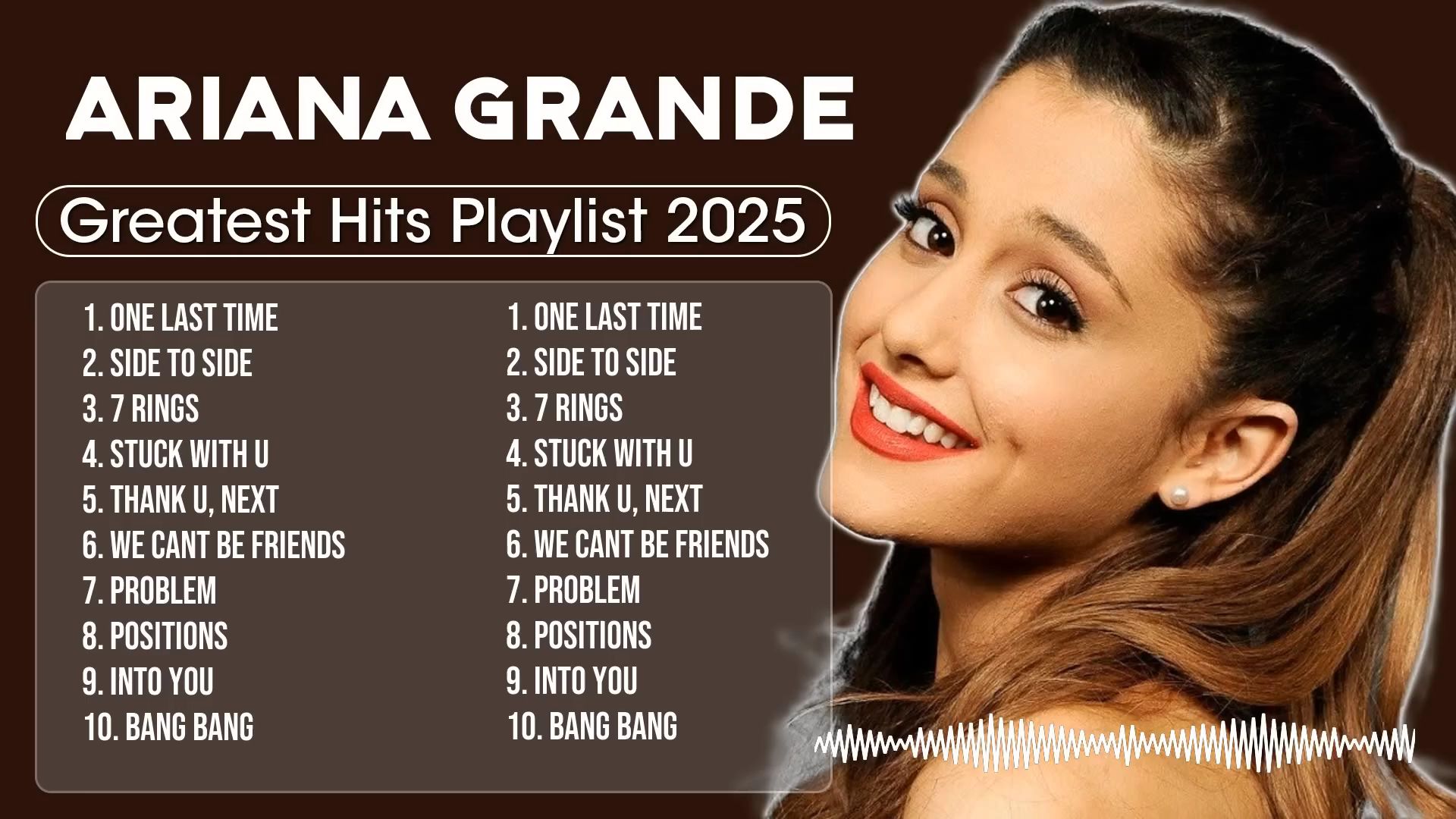 ARIANA GRANDE

Greatest Hits Playlist 2025

1. ONE LAST TIME
2. SIDE TO SIDE
3. 7 RINGS
4. STUCK WITH U
5. THANK U, NEXT
6. WE CANT BE FRIENDS
7. PROBLEM
8. POSITIONS
9. INTO YOU
10. BANG BANG

1. ONE LAST TIME
2. SIDE TO SIDE
3. 7 RINGS
4. STUCK WITH U
5. THANK U, NEXT
6. WE CANT BE FRIENDS
7. PROBLEM
8. POSITIONS
9. INTO YOU
10. BANG BANG